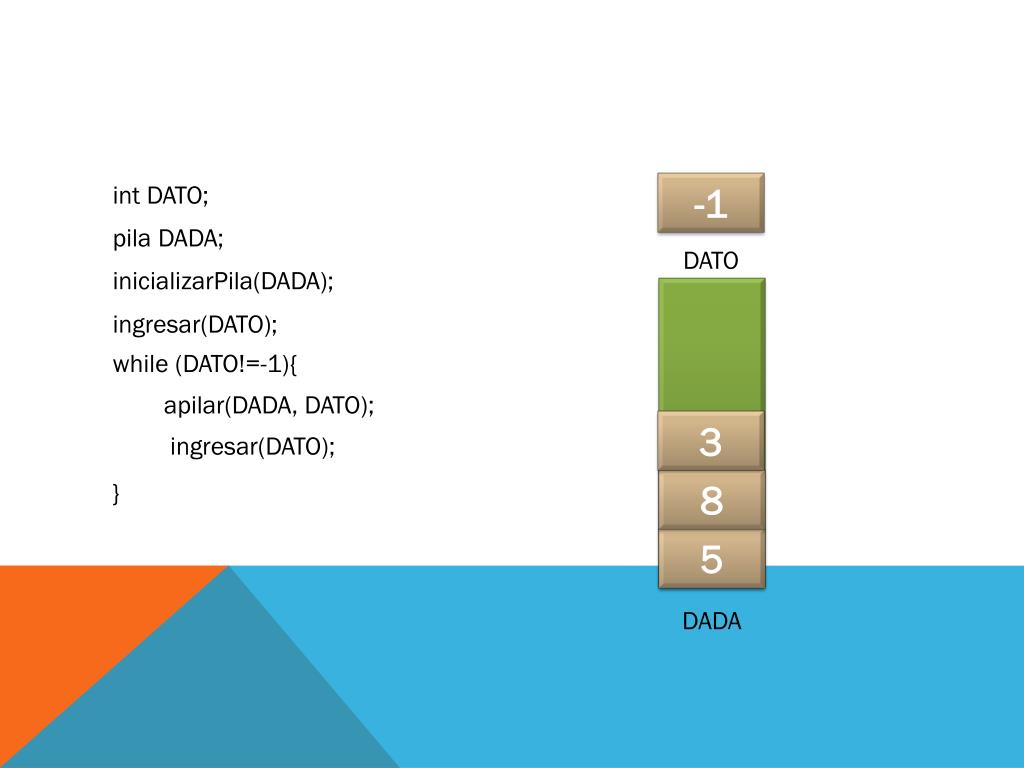 int DATO;
pila DADA;
inicializarPila(DADA);
ingresar(DATO);
while (DATO!=-1){
apilar(DADA, DATO);
ingresar(DATO);
}

-1
DATO

3
8
5
DADA